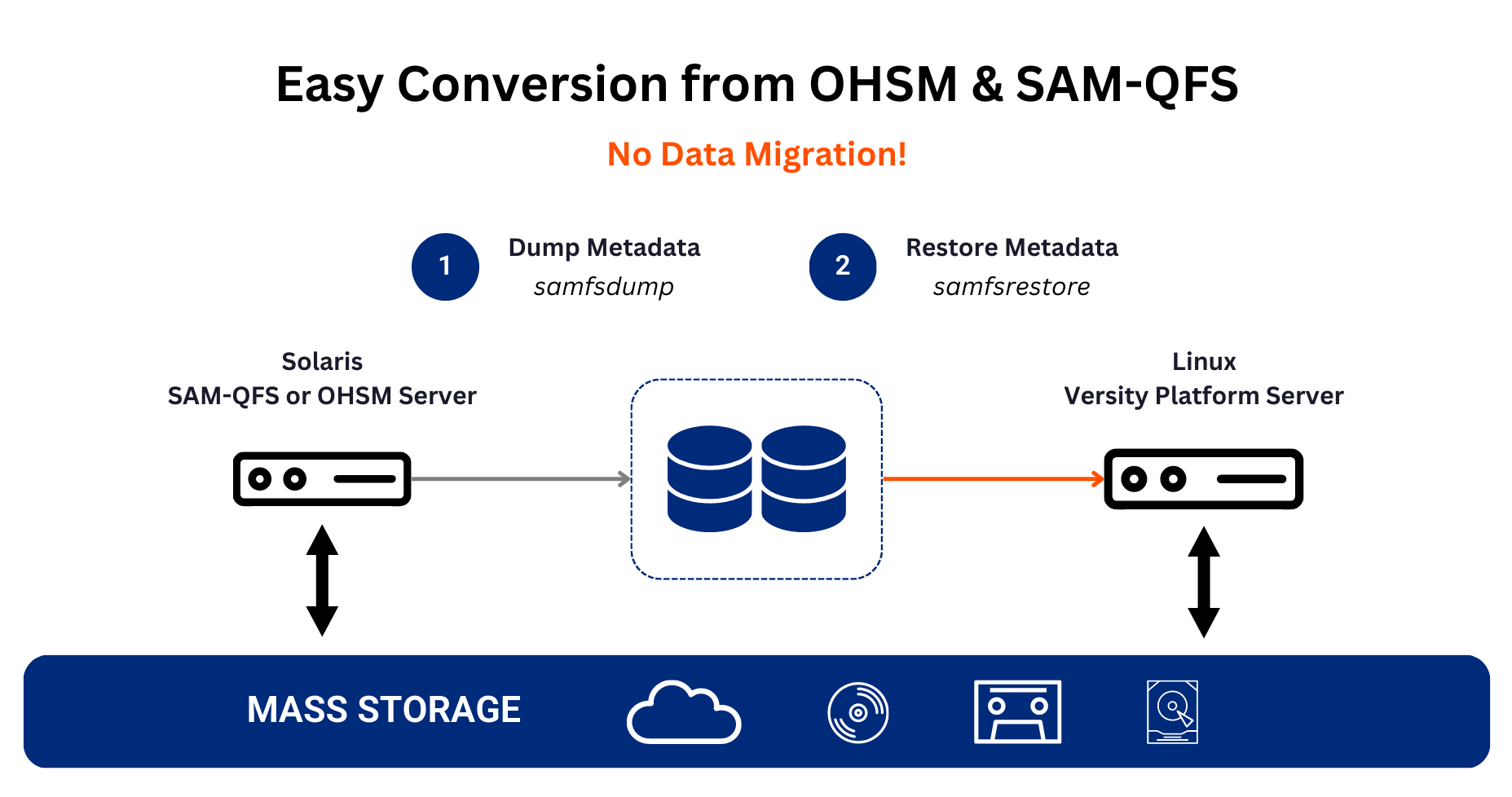 Easy Conversion from OHSM & SAM-QFS

No Data Migration!

1 Dump Metadata
samfsdump

2 Restore Metadata
samfsrestore

Solaris
SAM-QFS or OHSM Server

Linux
Versity Platform Server

MASS STORAGE